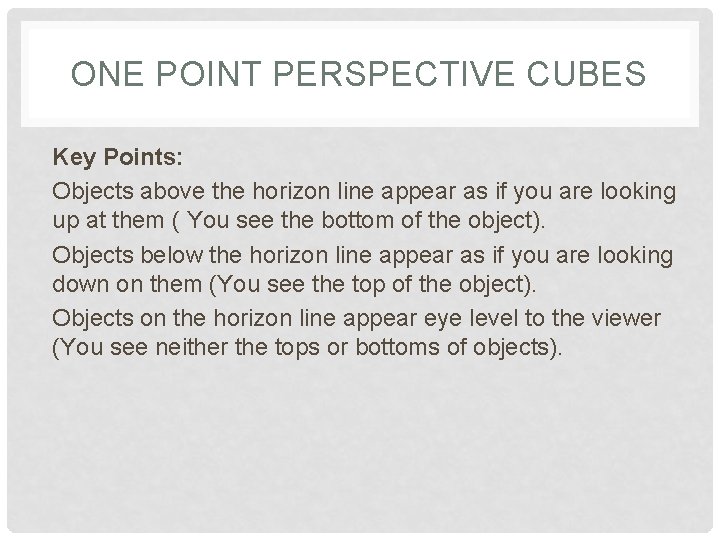 ONE POINT PERSPECTIVE CUBES

Key Points:

Objects above the horizon line appear as if you are looking up at them ( You see the bottom of the object).

Objects below the horizon line appear as if you are looking down on them (You see the top of the object).

Objects on the horizon line appear eye level to the viewer (You see neither the tops or bottoms of objects).